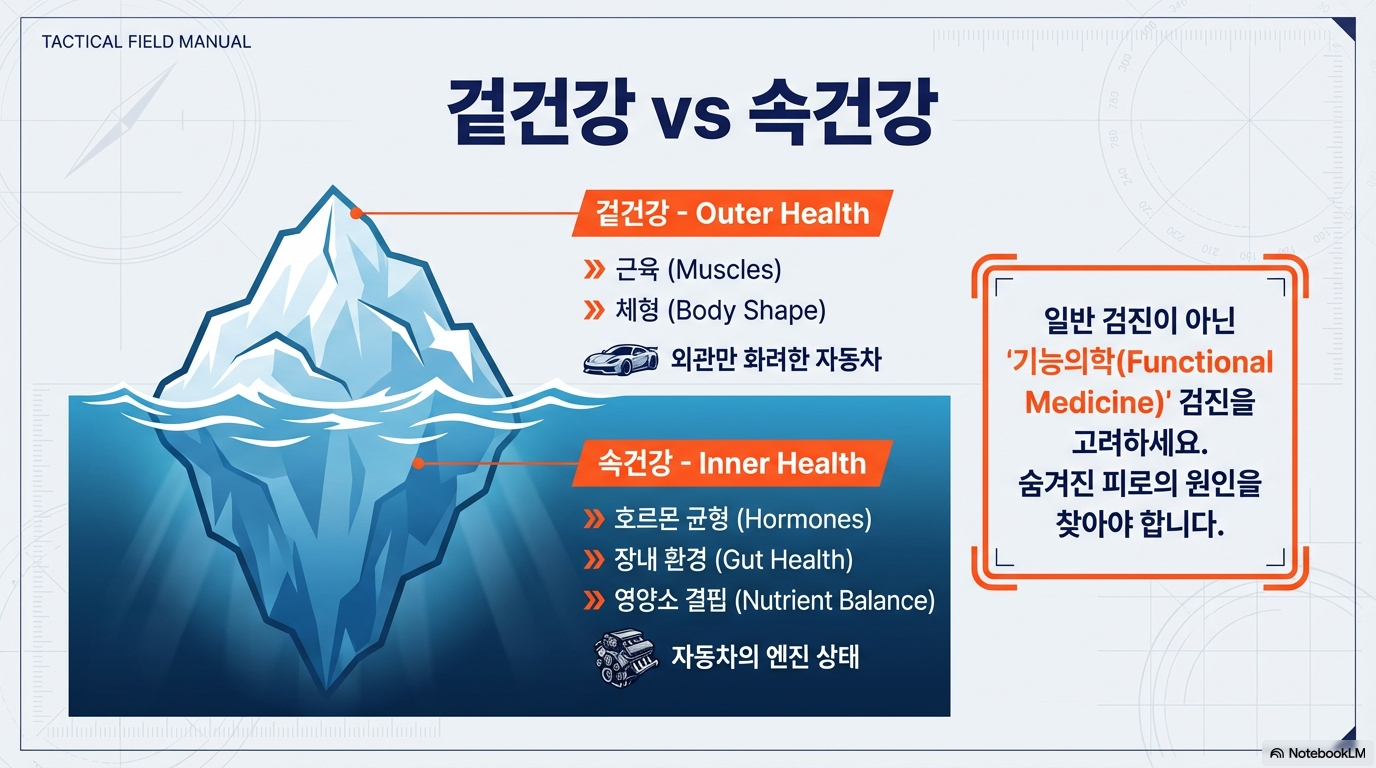 TACTICAL FIELD MANUAL

겉건강 vs 속건강

겉건강 - Outer Health

» 근육 (Muscles)
» 체형 (Body Shape)

외관만 화려한 자동차

속건강 - Inner Health

» 호르몬 균형 (Hormones)
» 장내 환경 (Gut Health)
» 영양소 결핍 (Nutrient Balance)

자동차의 엔진 상태

일반 검진이 아닌 '기능의학(Functional Medicine)' 검진을 고려하세요. 숨겨진 피로의 원인을 찾아야 합니다.

NotebookLM